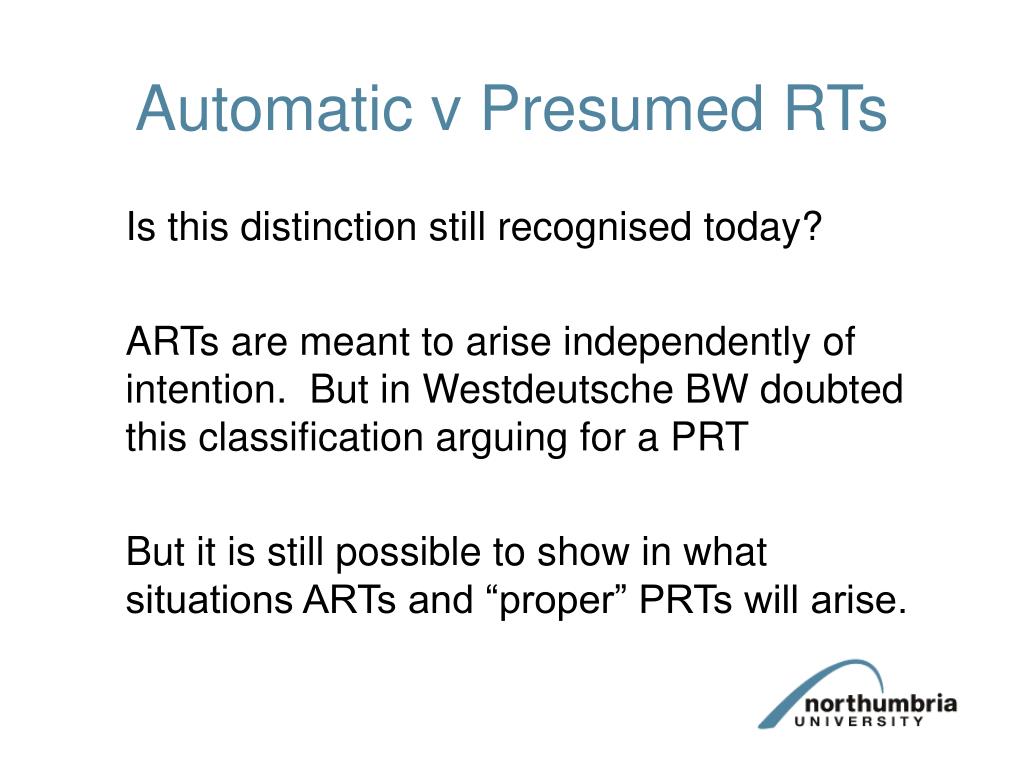 Automatic v Presumed RTs

Is this distinction still recognised today?

ARTs are meant to arise independently of intention.  But in Westdeutsche BW doubted this classification arguing for a PRT

But it is still possible to show in what situations ARTs and “proper” PRTs will arise.

northumbria
UNIVERSITY